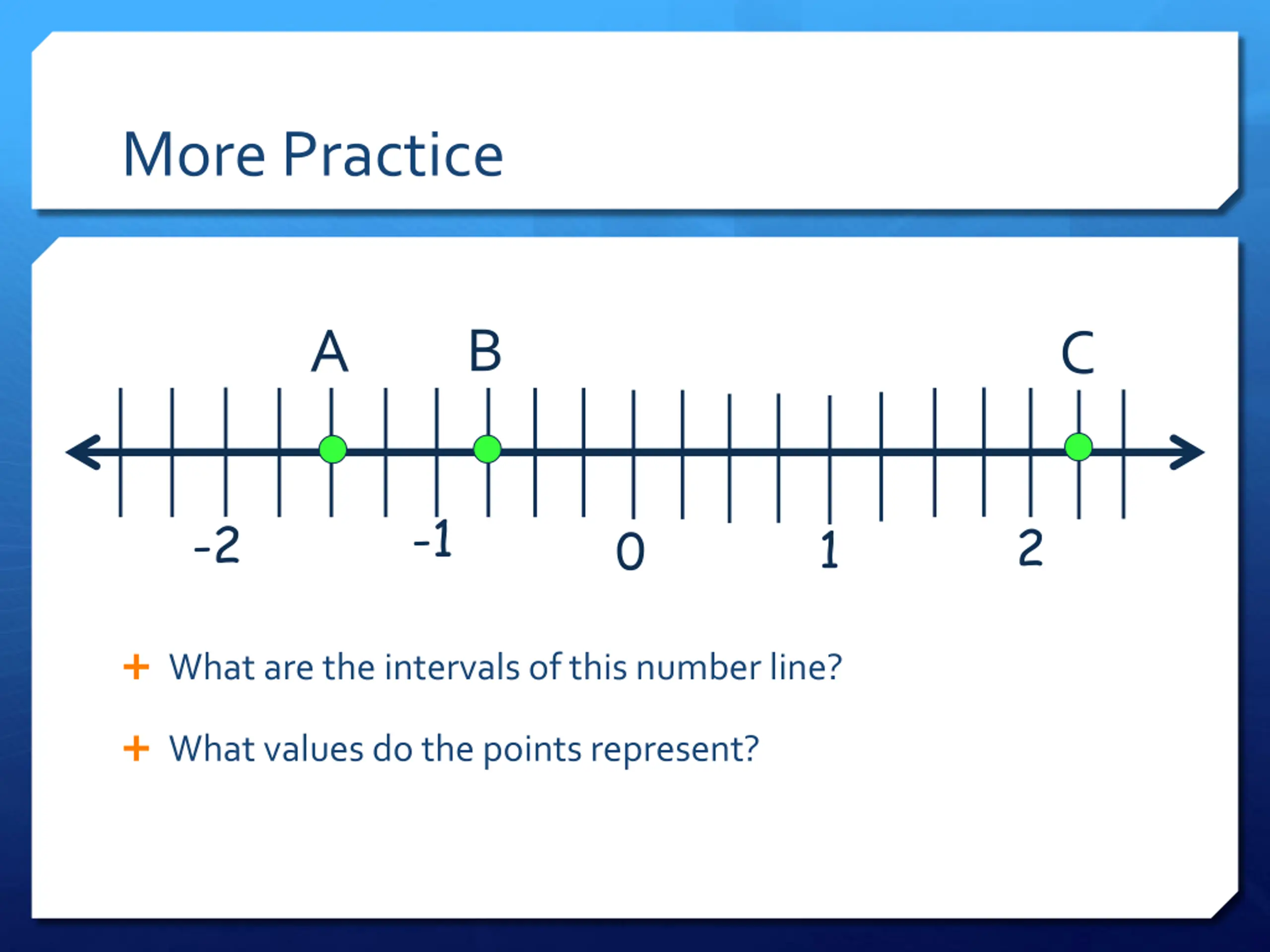 More Practice

A B C

-2 -1 0 1 2

+ What are the intervals of this number line?

+ What values do the points represent?